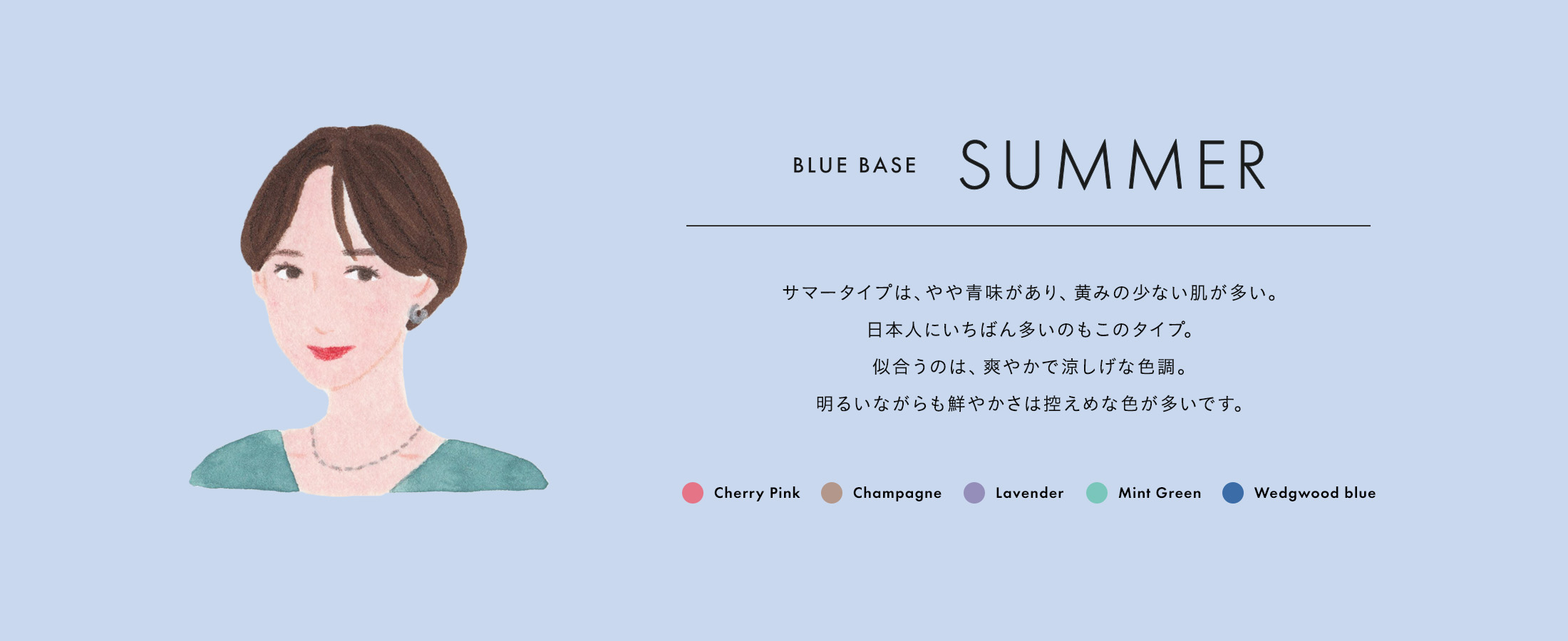 BLUE BASE SUMMER

サマータイプは、やや青味があり、黄みの少ない肌が多い。
日本人にいちばん多いのもこのタイプ。
似合うのは、爽やかで涼しげな色調。
明るいながらも鮮やかさは控えめな色が多いです。

Cherry Pink Champagne Lavender Mint Green Wedgwood blue